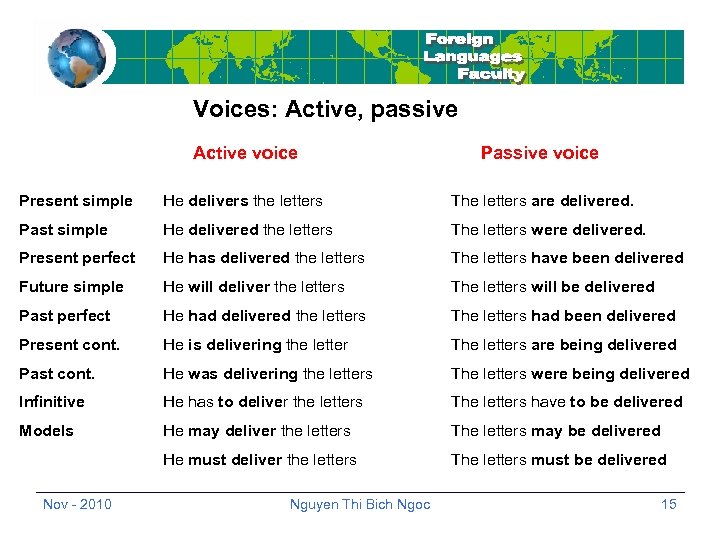 Foreign Languages Faculty

Voices: Active, passive

| | Active voice | Passive voice |
|---|---|---|
| Present simple | He delivers the letters | The letters are delivered. |
| Past simple | He delivered the letters | The letters were delivered. |
| Present perfect | He has delivered the letters | The letters have been delivered |
| Future simple | He will deliver the letters | The letters will be delivered |
| Past perfect | He had delivered the letters | The letters had been delivered |
| Present cont. | He is delivering the letter | The letters are being delivered |
| Past cont. | He was delivering the letters | The letters were being delivered |
| Infinitive | He has to deliver the letters | The letters have to be delivered |
| Models | He may deliver the letters | The letters may be delivered |
| | He must deliver the letters | The letters must be delivered |

Nov - 2010    Nguyen Thi Bich Ngoc    15